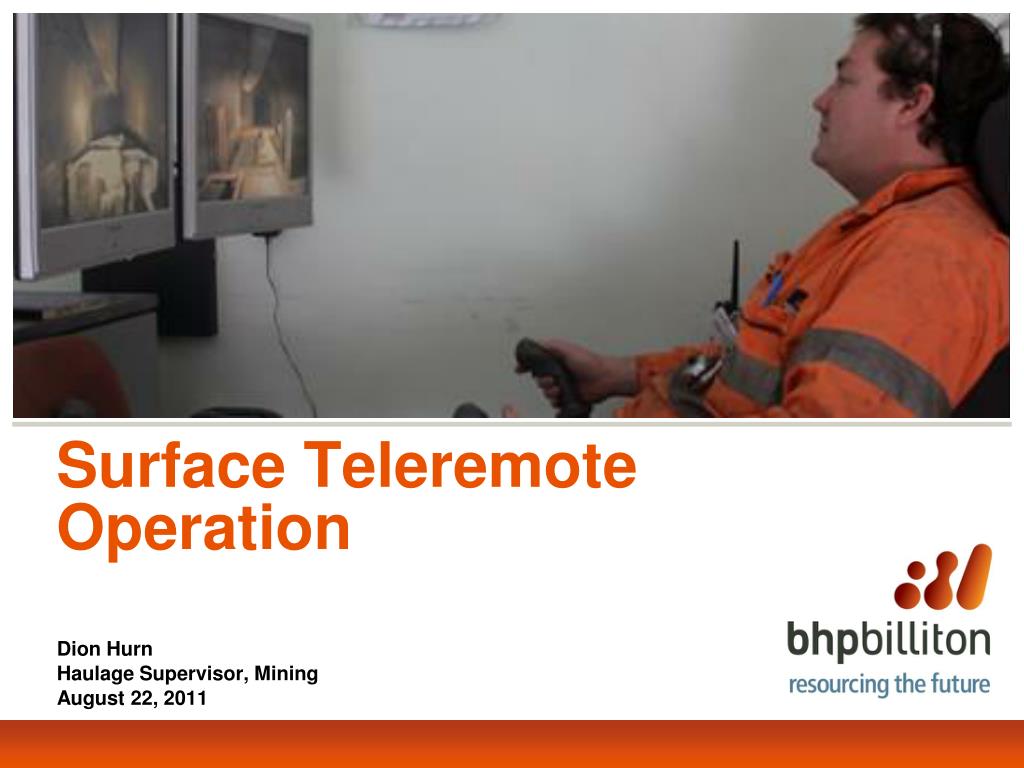 Surface Teleremote Operation

Dion Hurn
Haulage Supervisor, Mining
August 22, 2011

bhpbilliton
resourcing the future